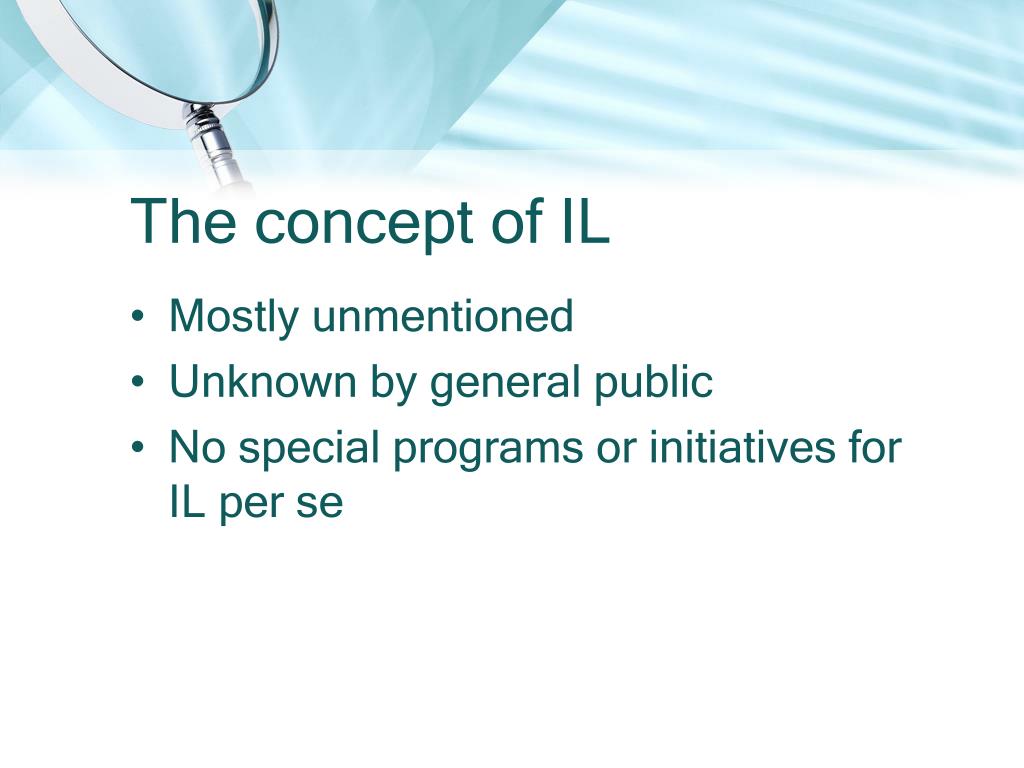 The concept of IL

• Mostly unmentioned
• Unknown by general public
• No special programs or initiatives for IL per se